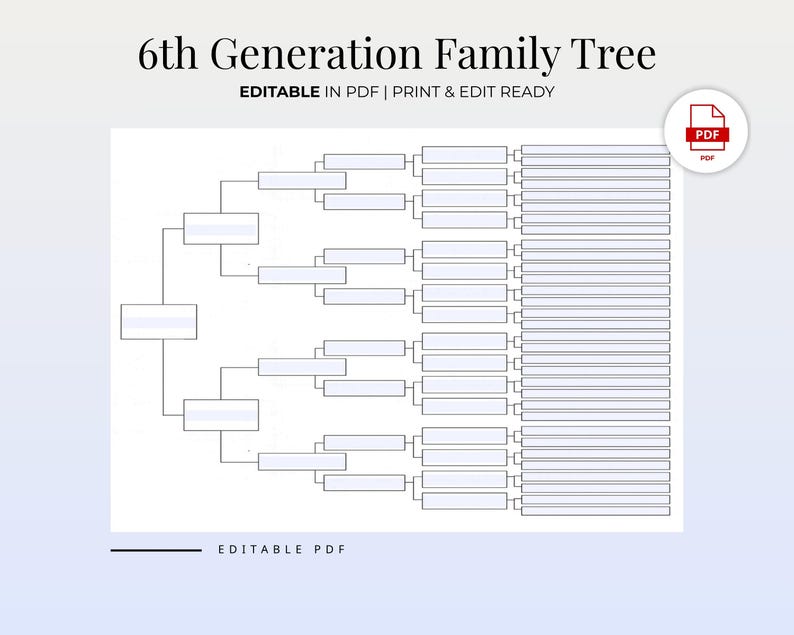 6th Generation Family Tree

EDITABLE IN PDF | PRINT & EDIT READY

PDF

PDF

EDITABLE PDF